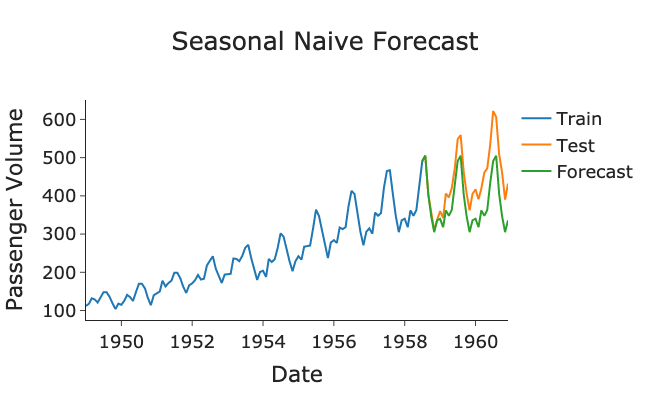 Seasonal Naive Forecast

Passenger Volume

600
500
400
300
200
100

1950
1952
1954
1956
1958
1960

Date

Train
Test
Forecast